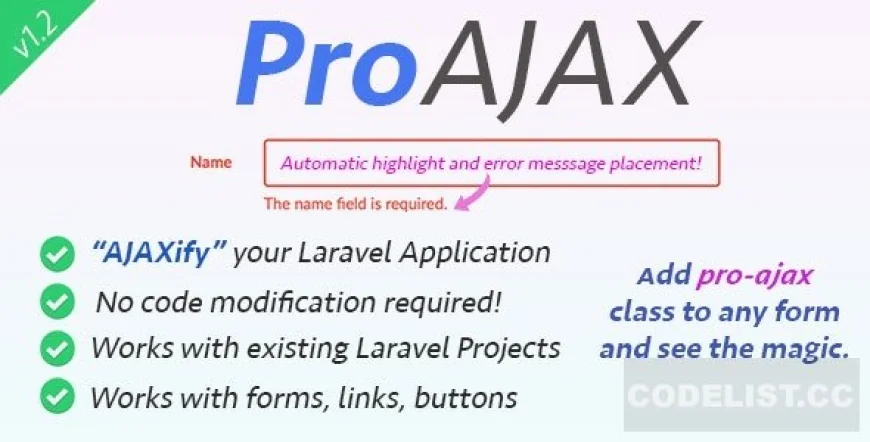 v1.2

ProAJAX

Name

Automatic highlight and error messsage placement!

The name field is required.

"AJAXify" your Laravel Application

No code modification required!

Works with existing Laravel Projects

Works with forms, links, buttons

Add pro-ajax class to any form and see the magic.

CODELIST.CC